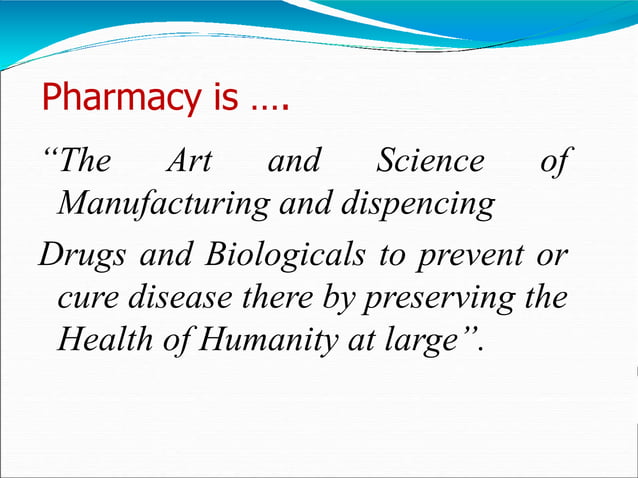 Pharmacy is ….

“The Art and Science of Manufacturing and dispencing

Drugs and Biologicals to prevent or cure disease there by preserving the Health of Humanity at large”.